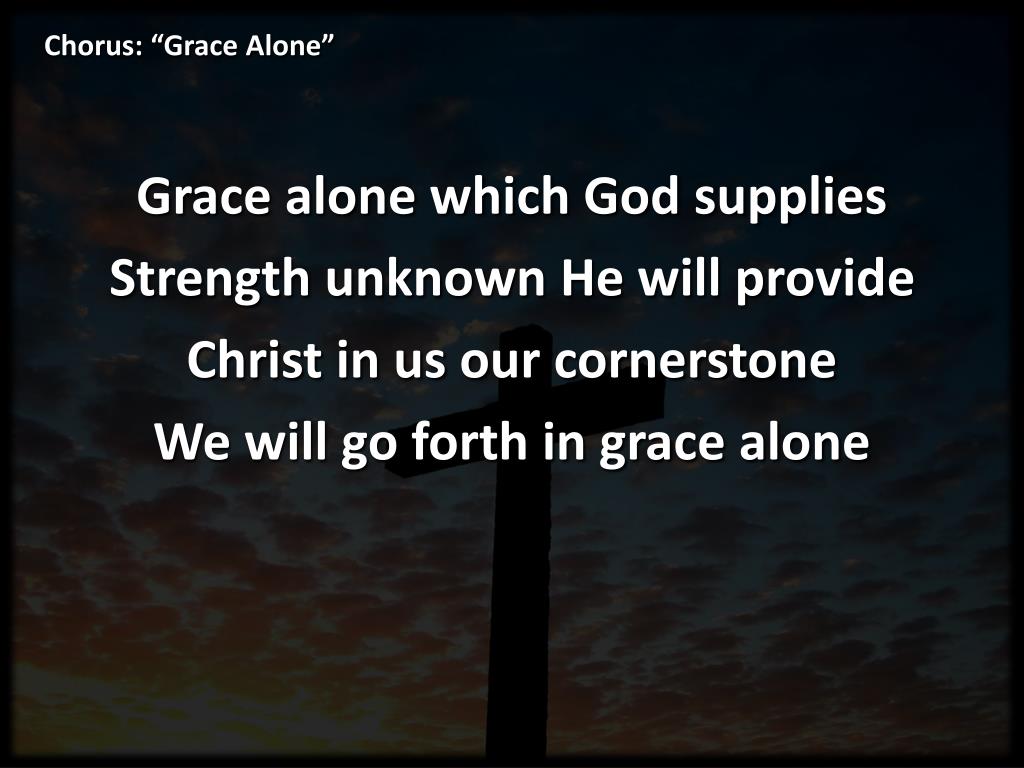 Chorus: “Grace Alone”

Grace alone which God supplies
Strength unknown He will provide
Christ in us our cornerstone
We will go forth in grace alone